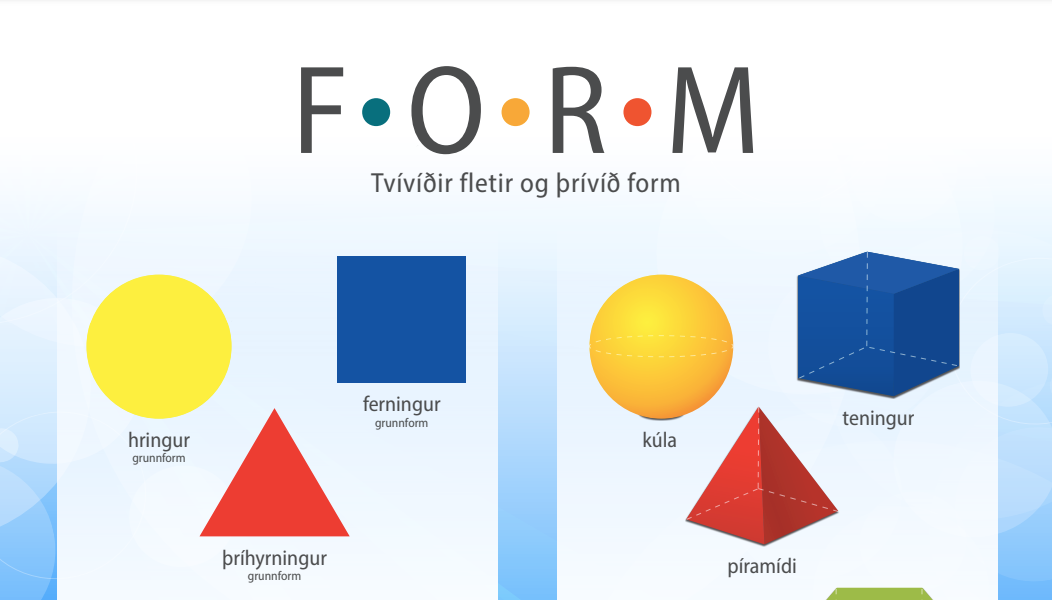 F•O•R•M

Tvívíðir fletir og þrívíð form

hringur
grunnform

ferningur
grunnform

þríhyrningur
grunnform

kúla

teningur

píramídi